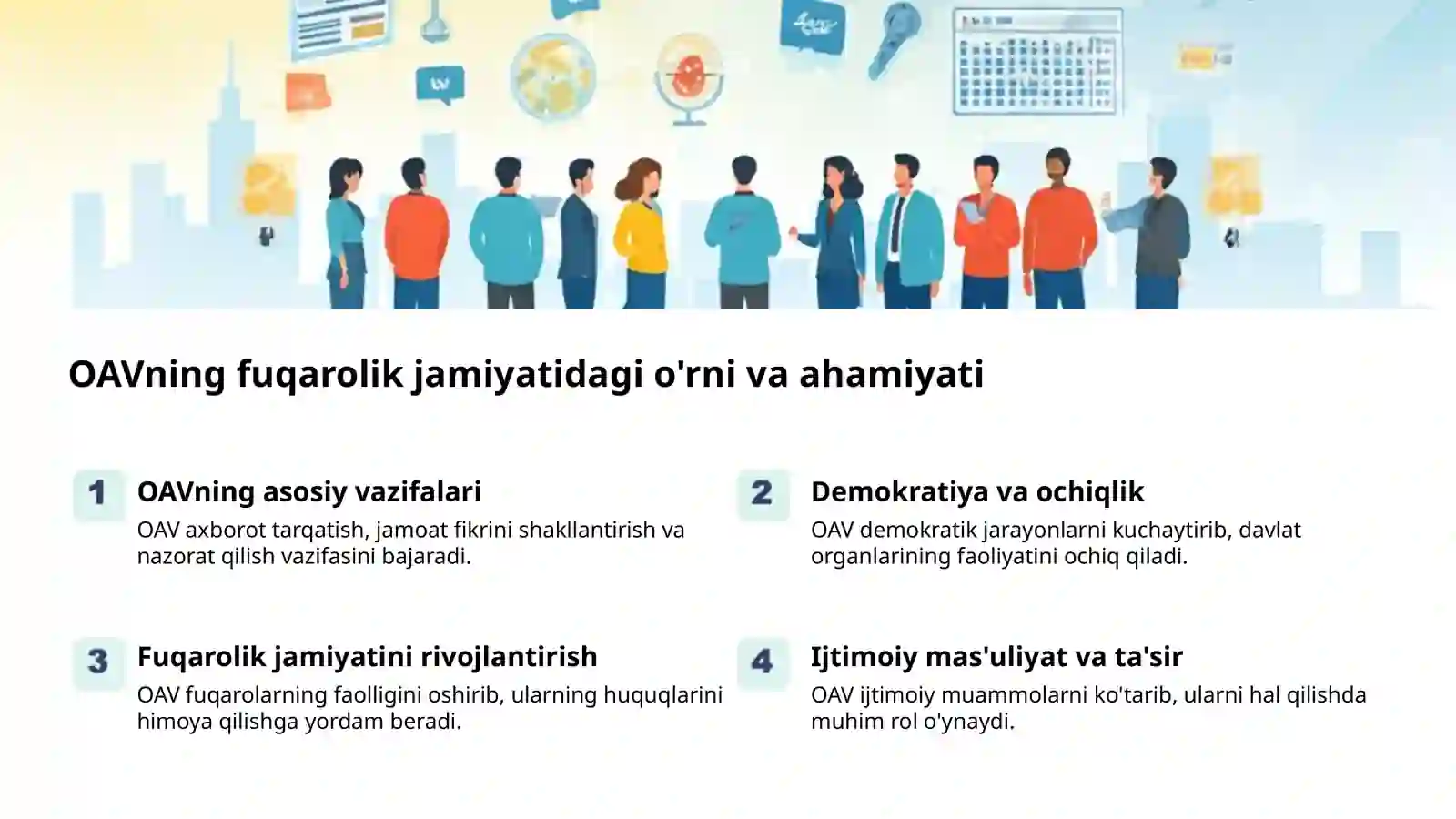 OAVning fuqarolik jamiyatidagi o'rni va ahamiyati

1 OAVning asosiy vazifalari

OAV axborot tarqatish, jamoat fikrini shakllantirish va nazorat qilish vazifasini bajaradi.

2 Demokratiya va ochiqlik

OAV demokratik jarayonlarni kuchaytirib, davlat organlarining faoliyatini ochiq qiladi.

3 Fuqarolik jamiyatini rivojlantirish

OAV fuqarolarning faolligini oshirib, ularning huquqlarini himoya qilishga yordam beradi.

4 Ijtimoiy mas'uliyat va ta'sir

OAV ijtimoiy muammolarni ko'tarib, ularni hal qilishda muhim rol o'ynaydi.